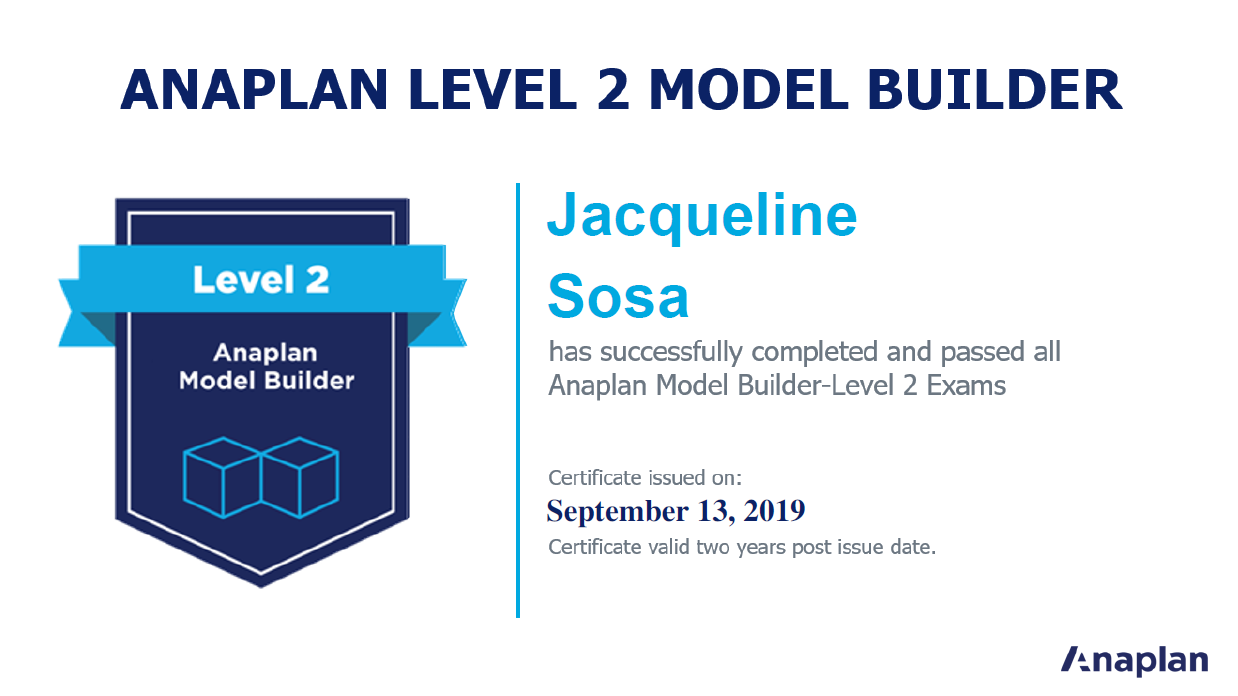 ANAPLAN LEVEL 2 MODEL BUILDER

Level 2

Anaplan
Model Builder

Jacqueline
Sosa

has successfully completed and passed all Anaplan Model Builder-Level 2 Exams

Certificate issued on:
September 13, 2019
Certificate valid two years post issue date.

Anaplan